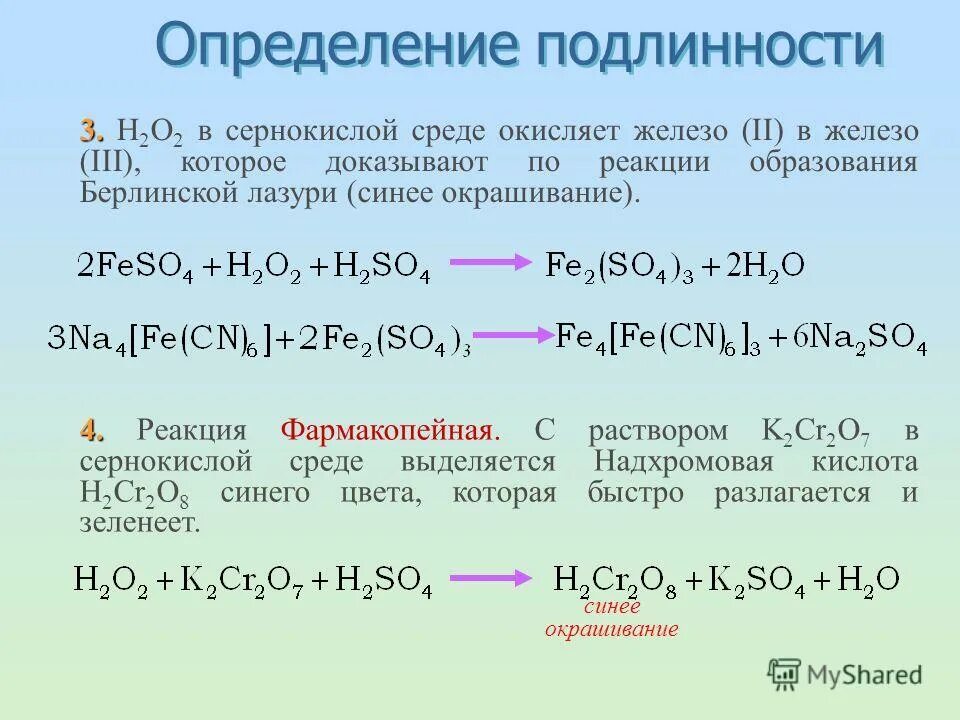 Определение подлинности

3. $H_2O_2$ в сернокислой среде окисляет железо (II) в железо (III), которое доказывают по реакции образования Берлинской лазури (синее окрашивание).

$2FeSO_4 + H_2O_2 + H_2SO_4 \rightarrow Fe_2(SO_4)_3 + 2H_2O$

$3Na_4[Fe(CN)_6] + 2Fe_2(SO_4)_3 \rightarrow Fe_4[Fe(CN)_6]_3 + 6Na_2SO_4$

4. Реакция Фармакопейная. С раствором $K_2Cr_2O_7$ в сернокислой среде выделяется Надхромовая кислота $H_2Cr_2O_8$ синего цвета, которая быстро разлагается и зеленеет.

$H_2O_2 + K_2Cr_2O_7 + H_2SO_4 \rightarrow H_2Cr_2O_8 + K_2SO_4 + H_2O$

синее окрашивание

MyShared